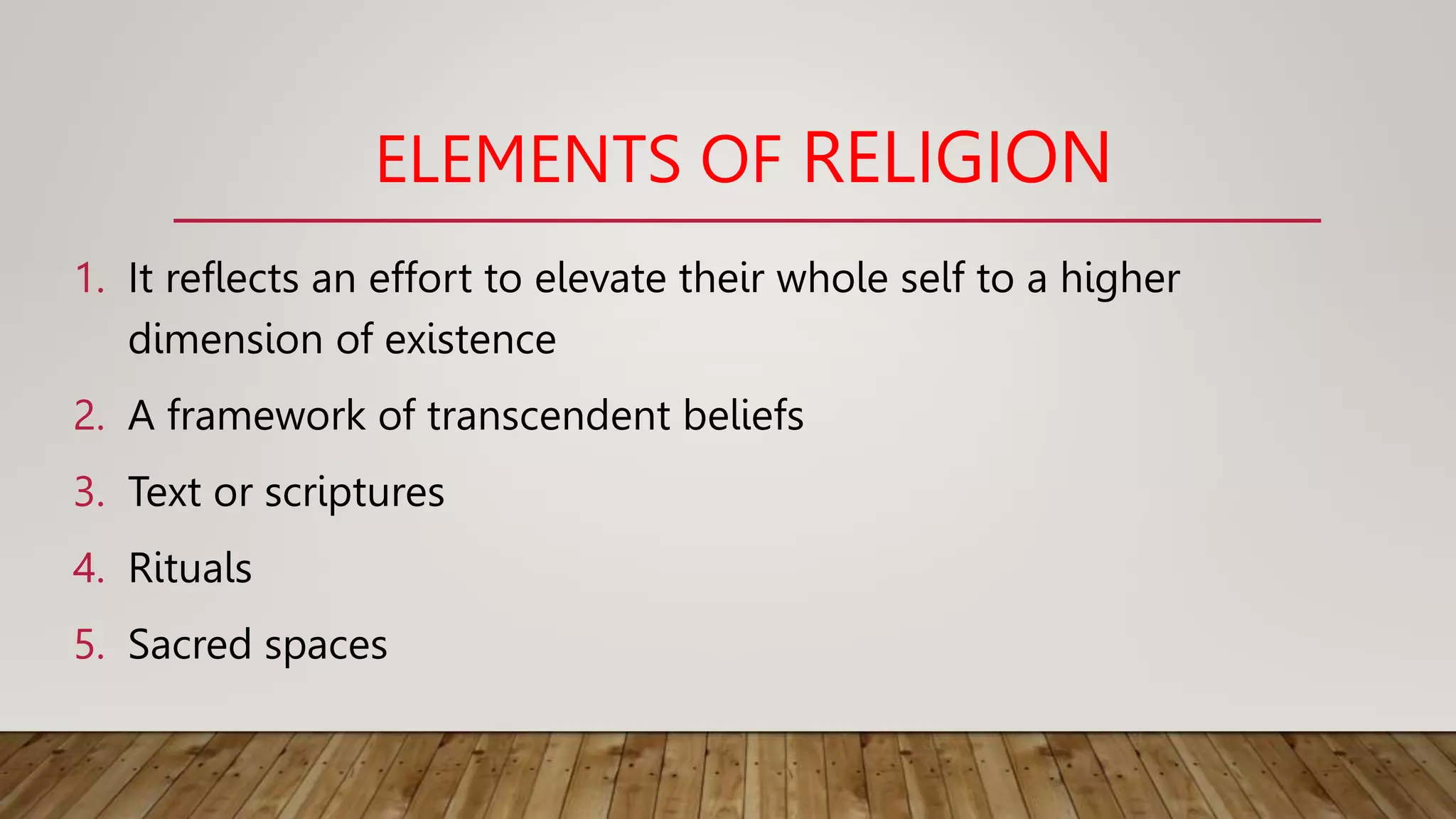 ELEMENTS OF RELIGION

1. It reflects an effort to elevate their whole self to a higher dimension of existence
2. A framework of transcendent beliefs
3. Text or scriptures
4. Rituals
5. Sacred spaces